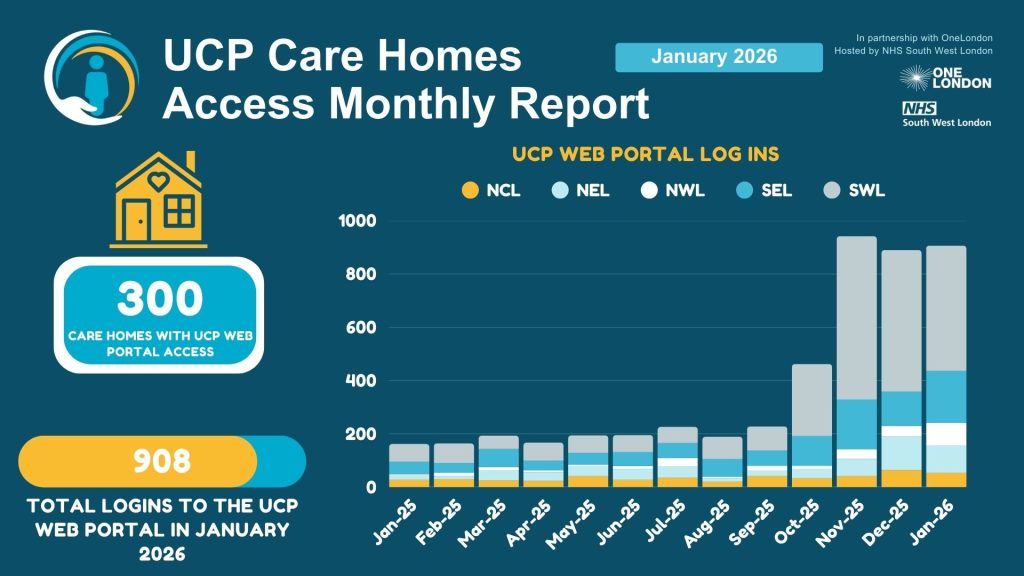 UCP Care Homes Access Monthly Report

January 2026

In partnership with OneLondon
Hosted by NHS South West London

ONE LONDON

NHS
South West London

300
CARE HOMES WITH UCP WEB PORTAL ACCESS

908
TOTAL LOGINS TO THE UCP WEB PORTAL IN JANUARY 2026

UCP WEB PORTAL LOG INS

NCL NEL NWL SEL SWL

1000
800
600
400
200
0

Jan-25 Feb-25 Mar-25 Apr-25 May-25 Jun-25 Jul-25 Aug-25 Sep-25 Oct-25 Nov-25 Dec-25 Jan-26